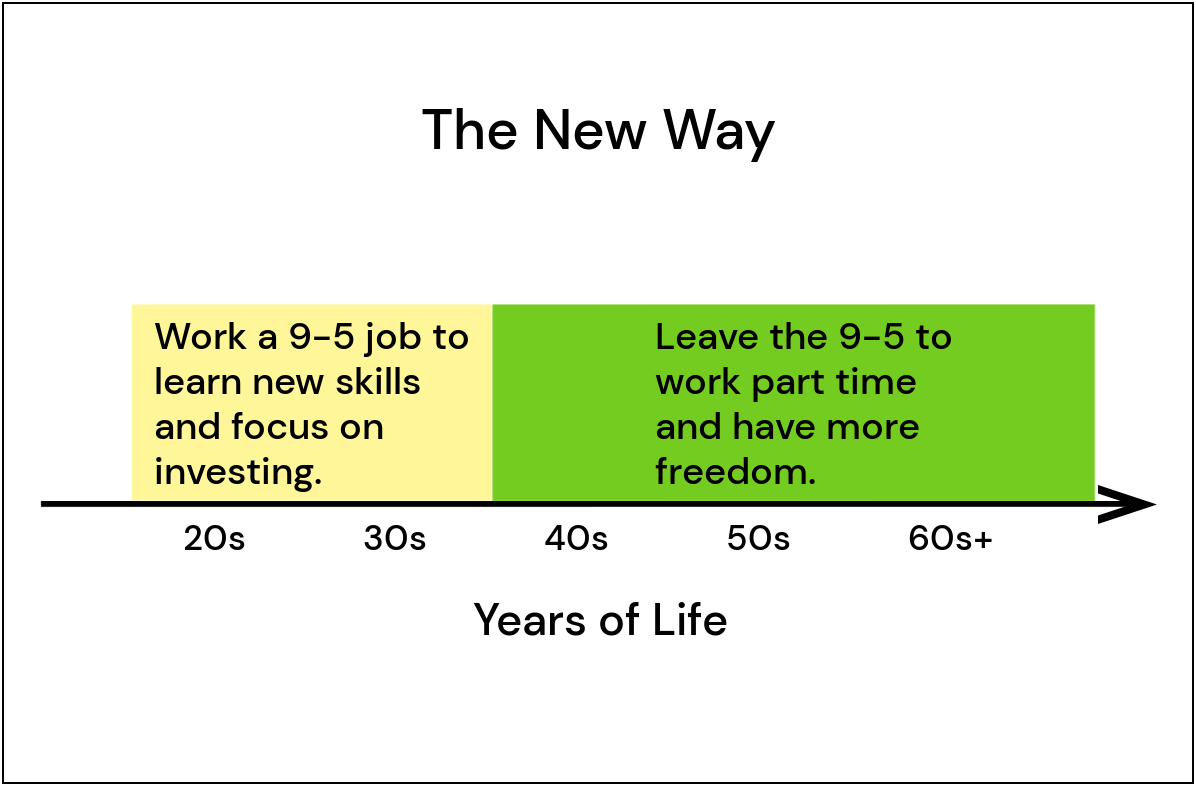 The New Way

Work a 9-5 job to learn new skills and focus on investing.

Leave the 9-5 to work part time and have more freedom.

20s 30s 40s 50s 60s+

Years of Life